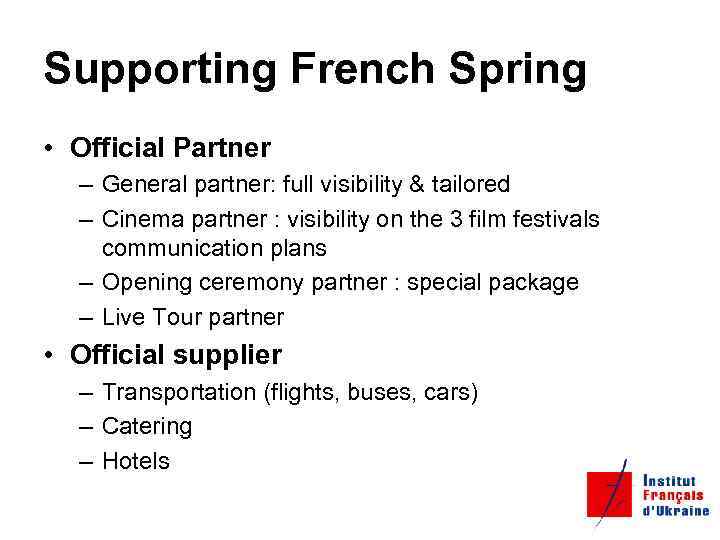 Supporting French Spring

• Official Partner
 – General partner: full visibility & tailored
 – Cinema partner : visibility on the 3 film festivals communication plans
 – Opening ceremony partner : special package
 – Live Tour partner
• Official supplier
 – Transportation (flights, buses, cars)
 – Catering
 – Hotels

Institut Français d'Ukraine